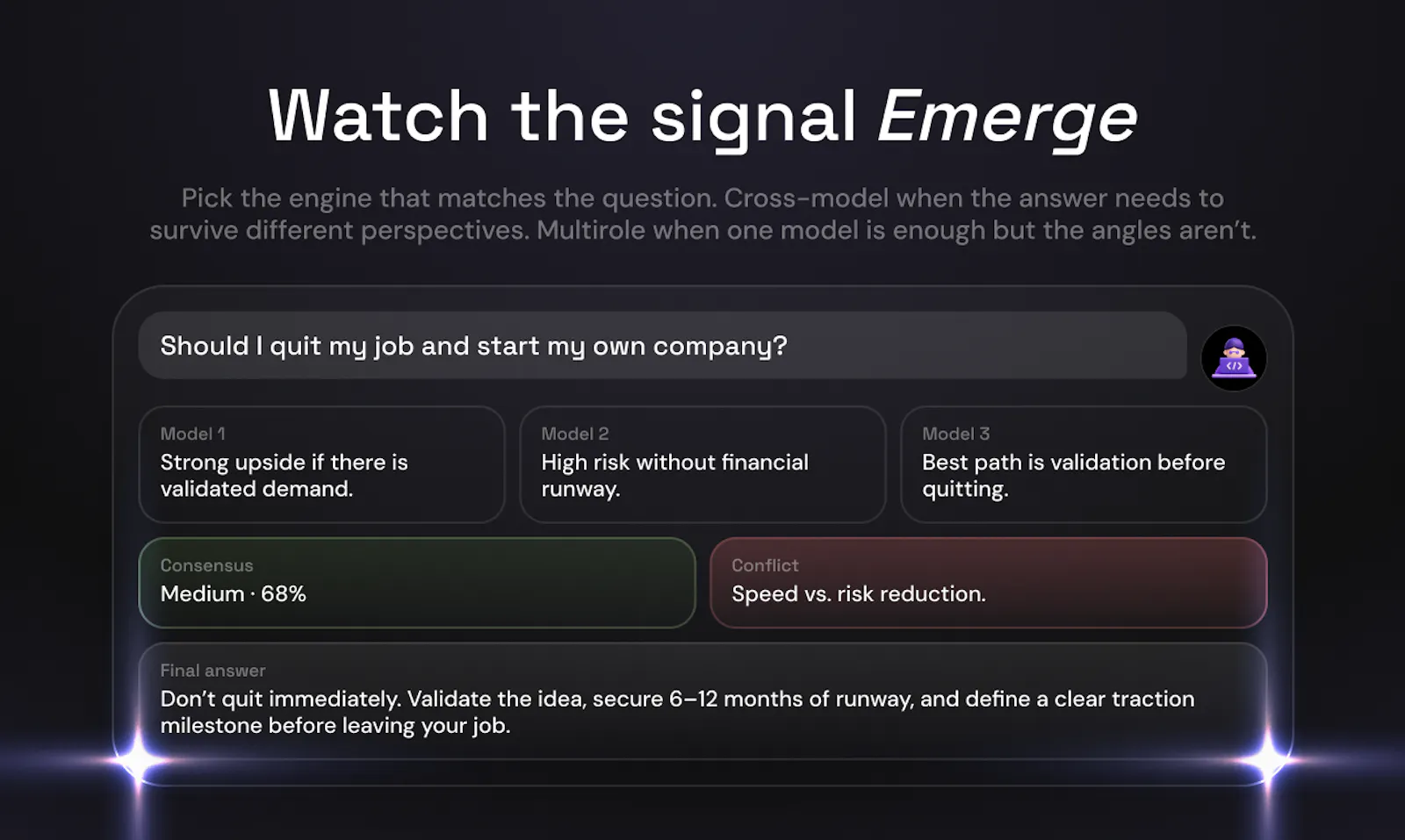 Watch the signal Emerge

Pick the engine that matches the question. Cross-model when the answer needs to survive different perspectives. Multirole when one model is enough but the angles aren't.

Should I quit my job and start my own company?

Model 1
Strong upside if there is validated demand.

Model 2
High risk without financial runway.

Model 3
Best path is validation before quitting.

Consensus
Medium · 68%

Conflict
Speed vs. risk reduction.

Final answer
Don't quit immediately. Validate the idea, secure 6–12 months of runway, and define a clear traction milestone before leaving your job.